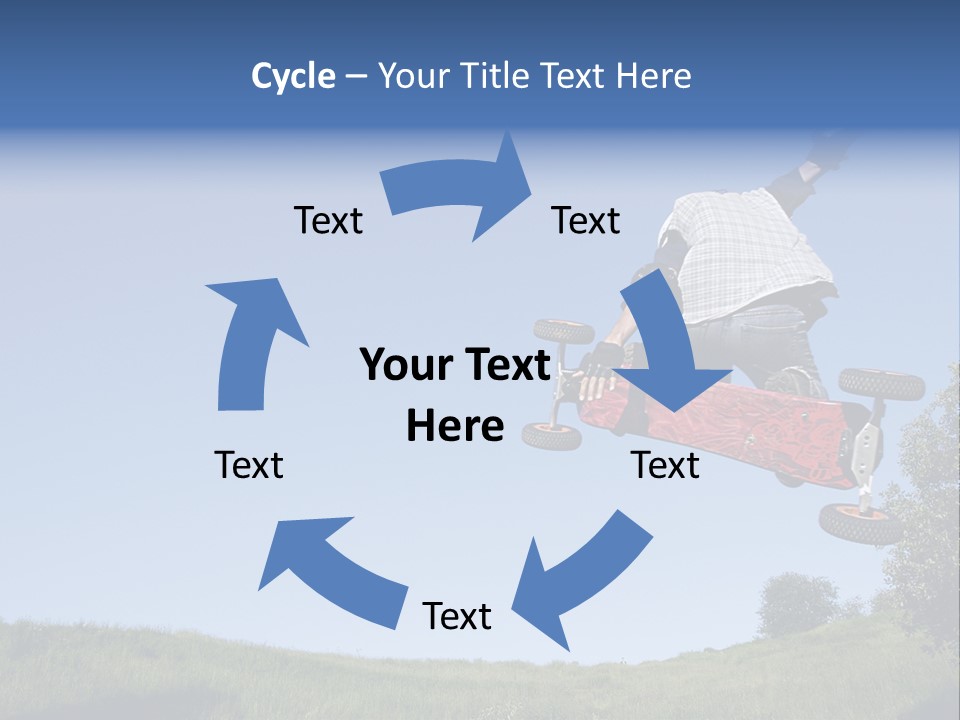 Cycle – Your Title Text Here

Text

Text

Your Text Here

Text

Text

Text